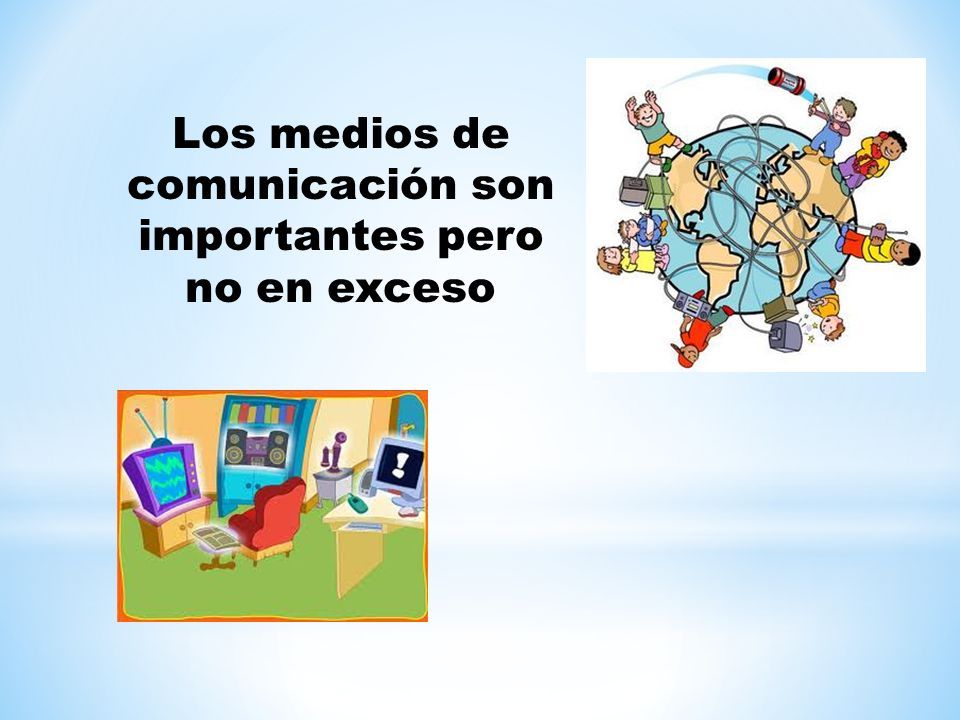 Los medios de comunicación son importantes pero no en exceso